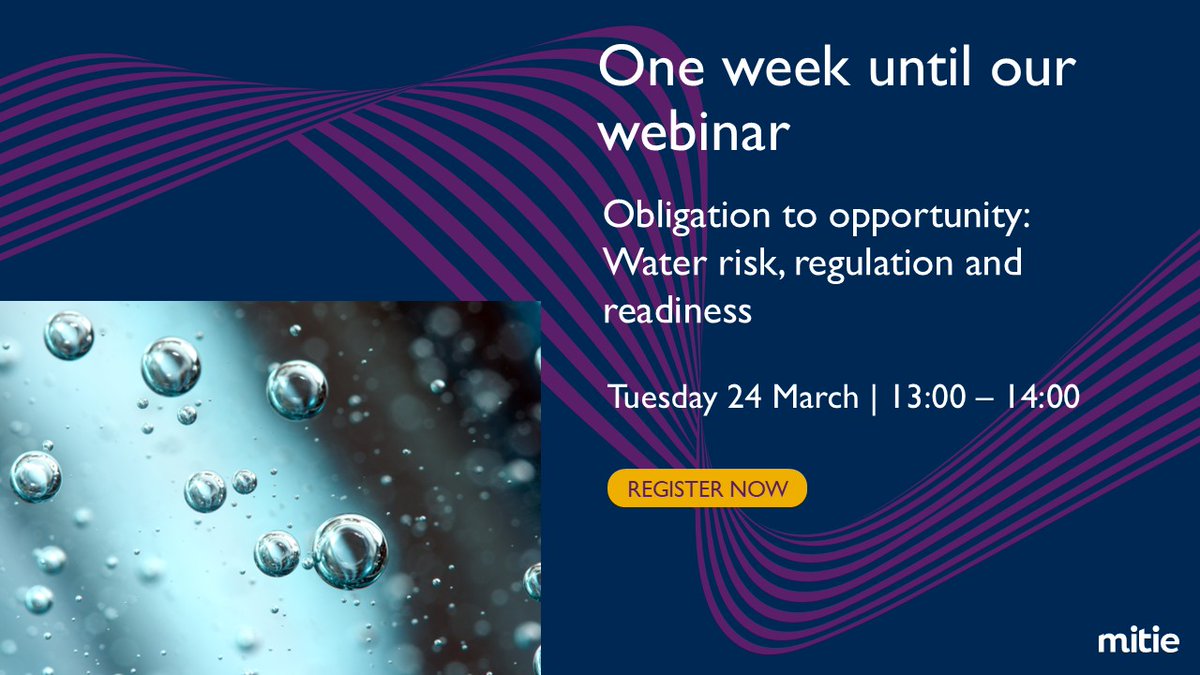 One week until our webinar

Obligation to opportunity: Water risk, regulation and readiness

Tuesday 24 March | 13:00 – 14:00

REGISTER NOW

mitie